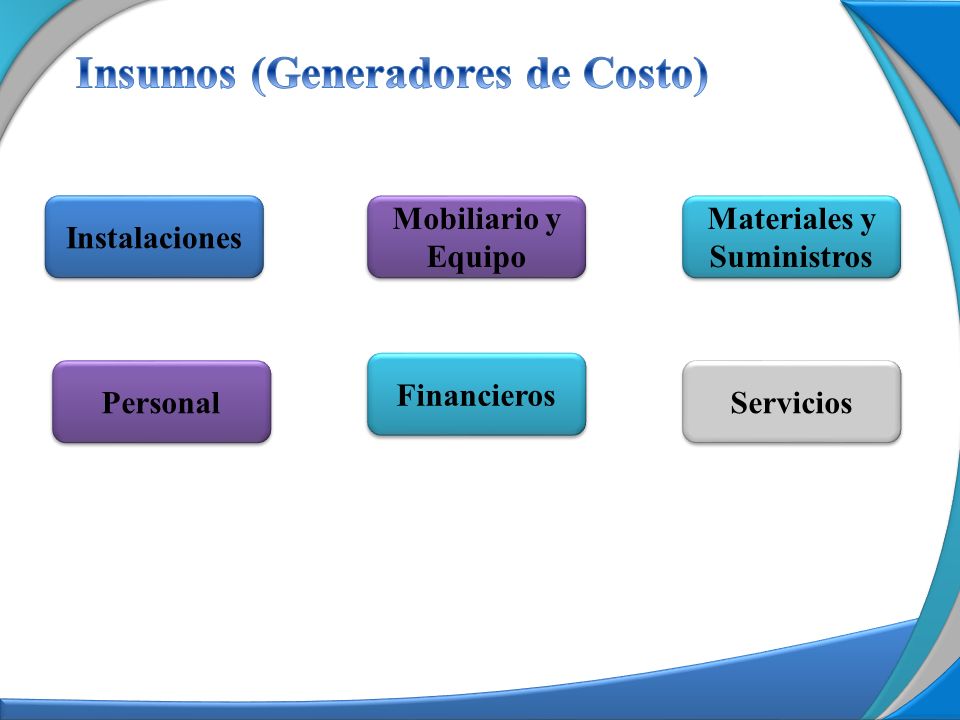 Insumos (Generadores de Costo)

Instalaciones

Mobiliario y Equipo

Materiales y Suministros

Personal

Financieros

Servicios